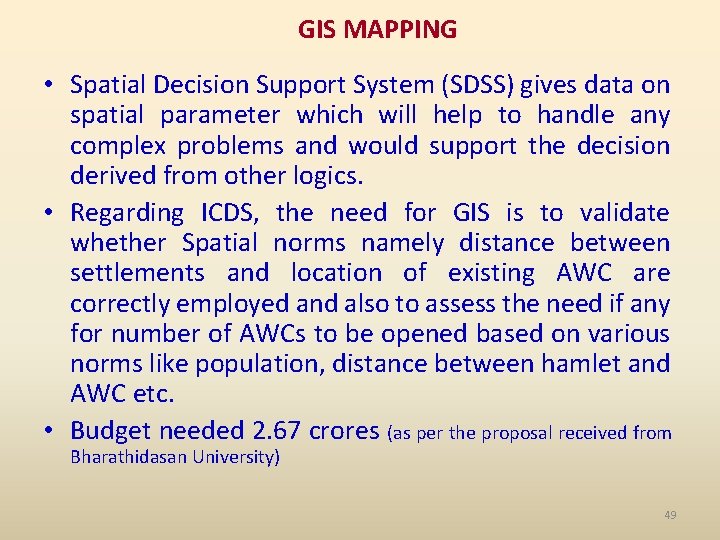 GIS MAPPING

• Spatial Decision Support System (SDSS) gives data on spatial parameter which will help to handle any complex problems and would support the decision derived from other logics.

• Regarding ICDS, the need for GIS is to validate whether Spatial norms namely distance between settlements and location of existing AWC are correctly employed and also to assess the need if any for number of AWCs to be opened based on various norms like population, distance between hamlet and AWC etc.

• Budget needed 2.67 crores (as per the proposal received from Bharathidasan University)

49